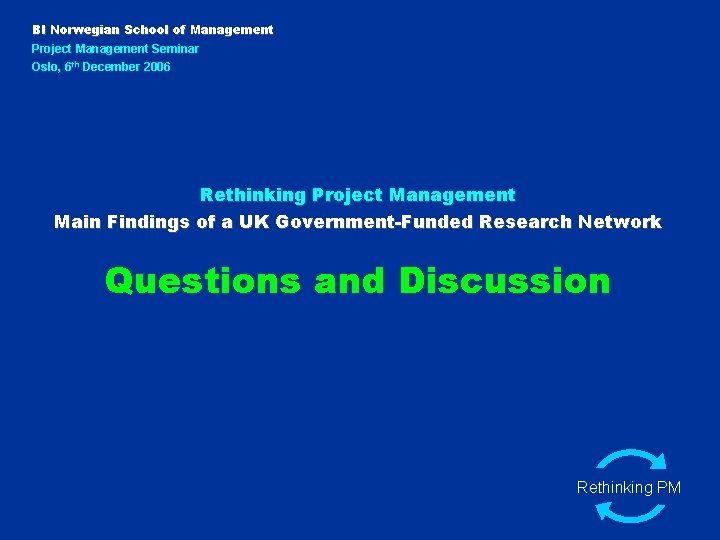 BI Norwegian School of Management
Project Management Seminar
Oslo, 6th December 2006

Rethinking Project Management
Main Findings of a UK Government-Funded Research Network

Questions and Discussion

Rethinking PM